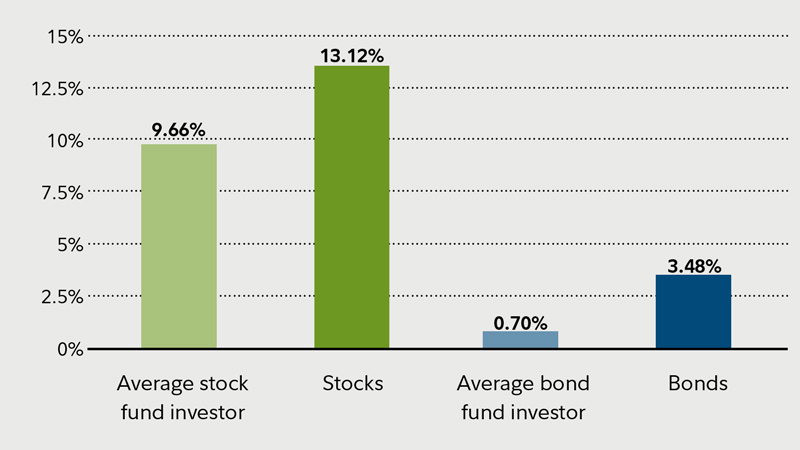 15%
12.5%
10%
7.5%
5%
2.5%
0%

9.66%
13.12%
0.70%
3.48%

Average stock fund investor
Stocks
Average bond fund investor
Bonds